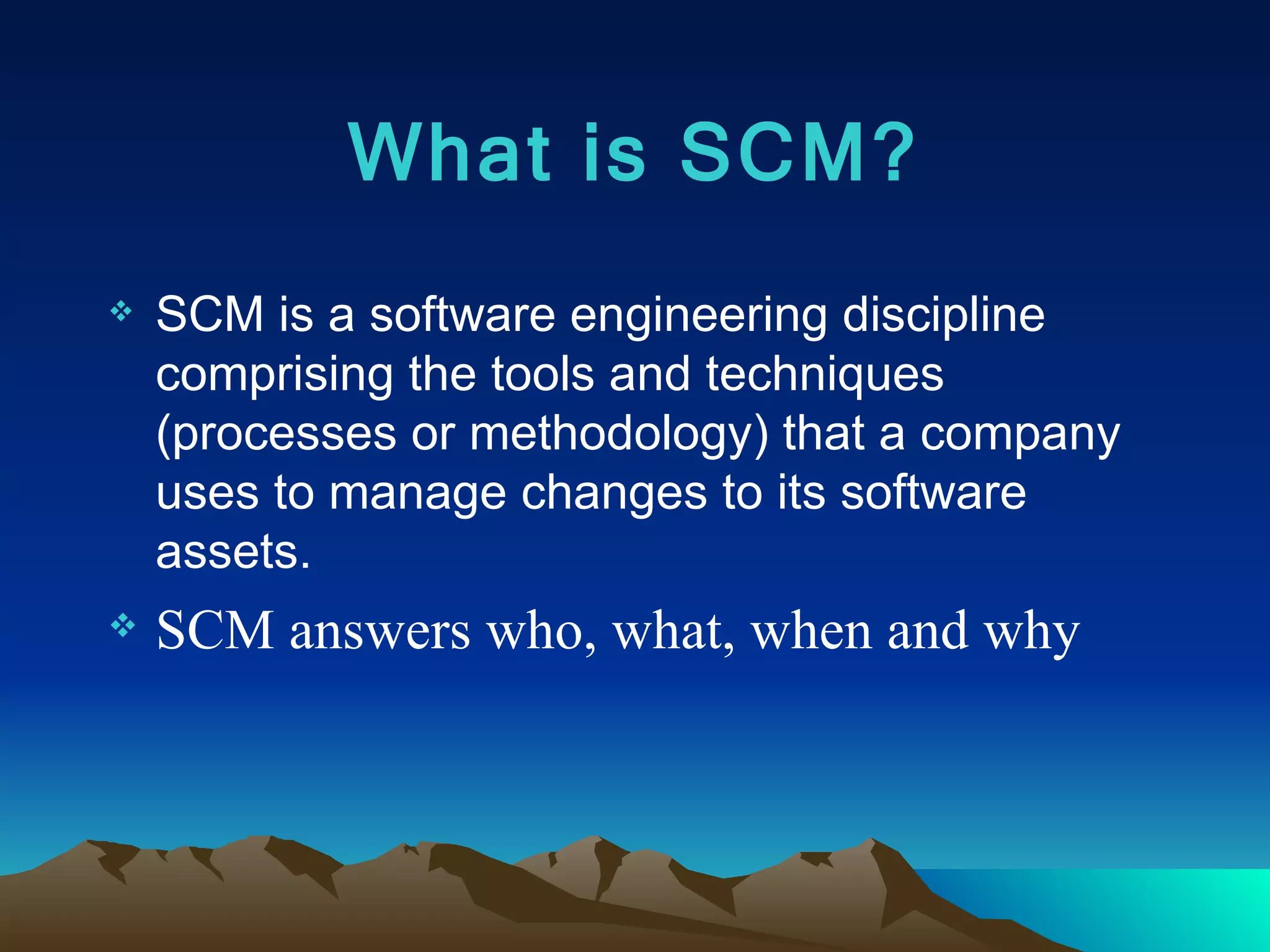 What is SCM?

❖ SCM is a software engineering discipline comprising the tools and techniques (processes or methodology) that a company uses to manage changes to its software assets.

❖ SCM answers who, what, when and why